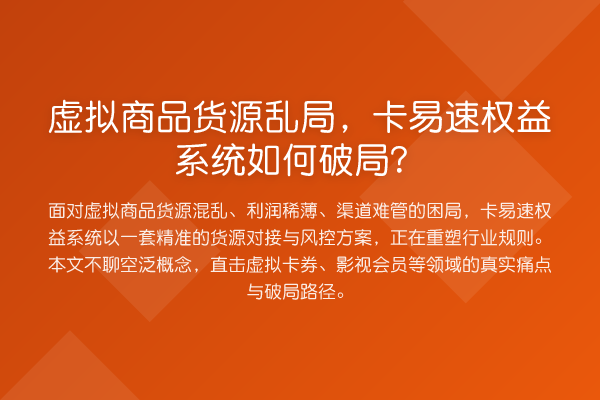 虚拟商品货源乱局，卡易速权益系统如何破局？

面对虚拟商品货源混乱、利润稀薄、渠道难管的困局，卡易速权益系统以一套精准的货源对接与风控方案，正在重塑行业规则。本文不聊空泛概念，直击虚拟卡券、影视会员等领域的真实痛点与破局路径。